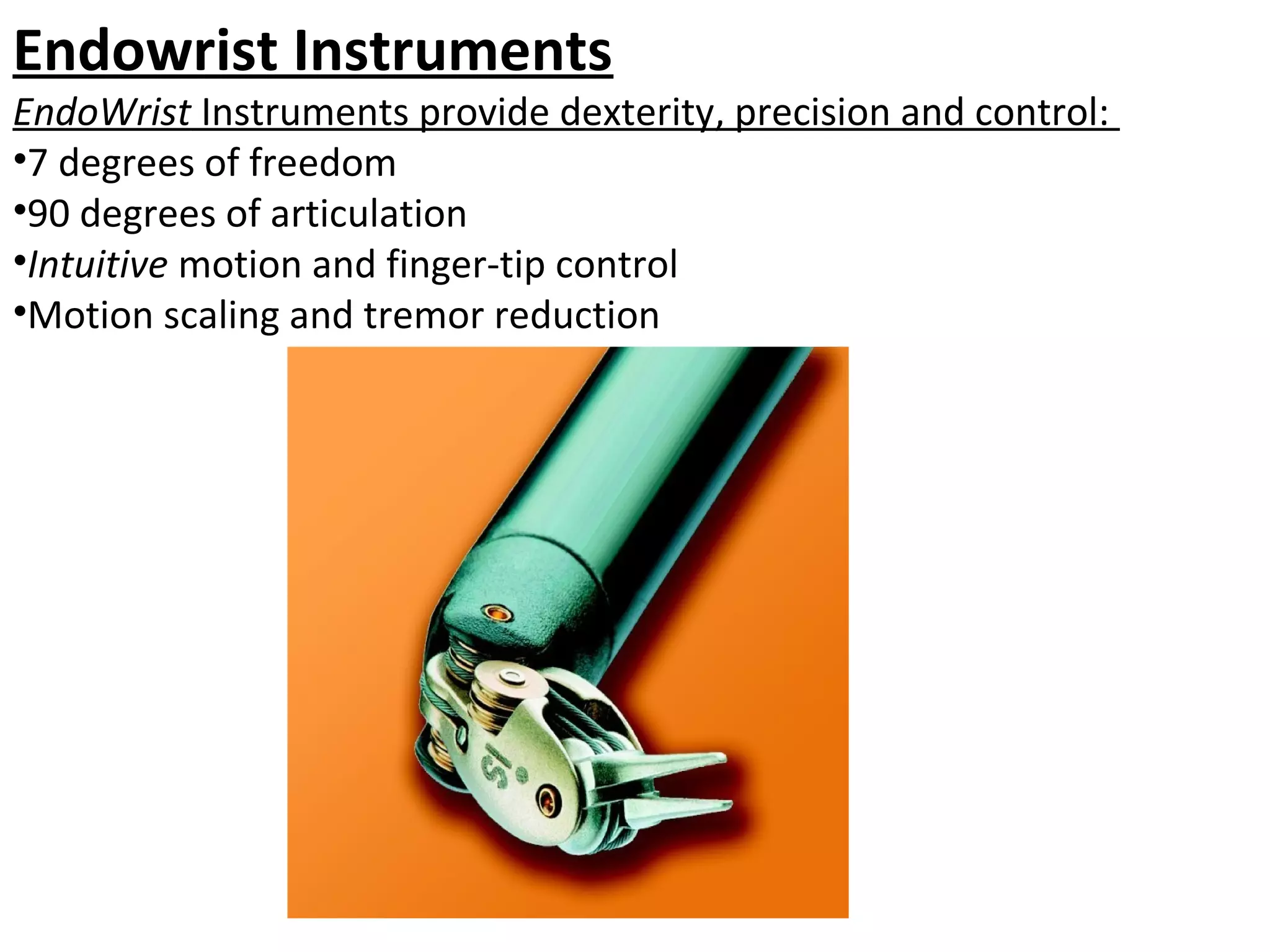 Endowrist Instruments

EndoWrist Instruments provide dexterity, precision and control:

•7 degrees of freedom

•90 degrees of articulation

•Intuitive motion and finger-tip control

•Motion scaling and tremor reduction

IS